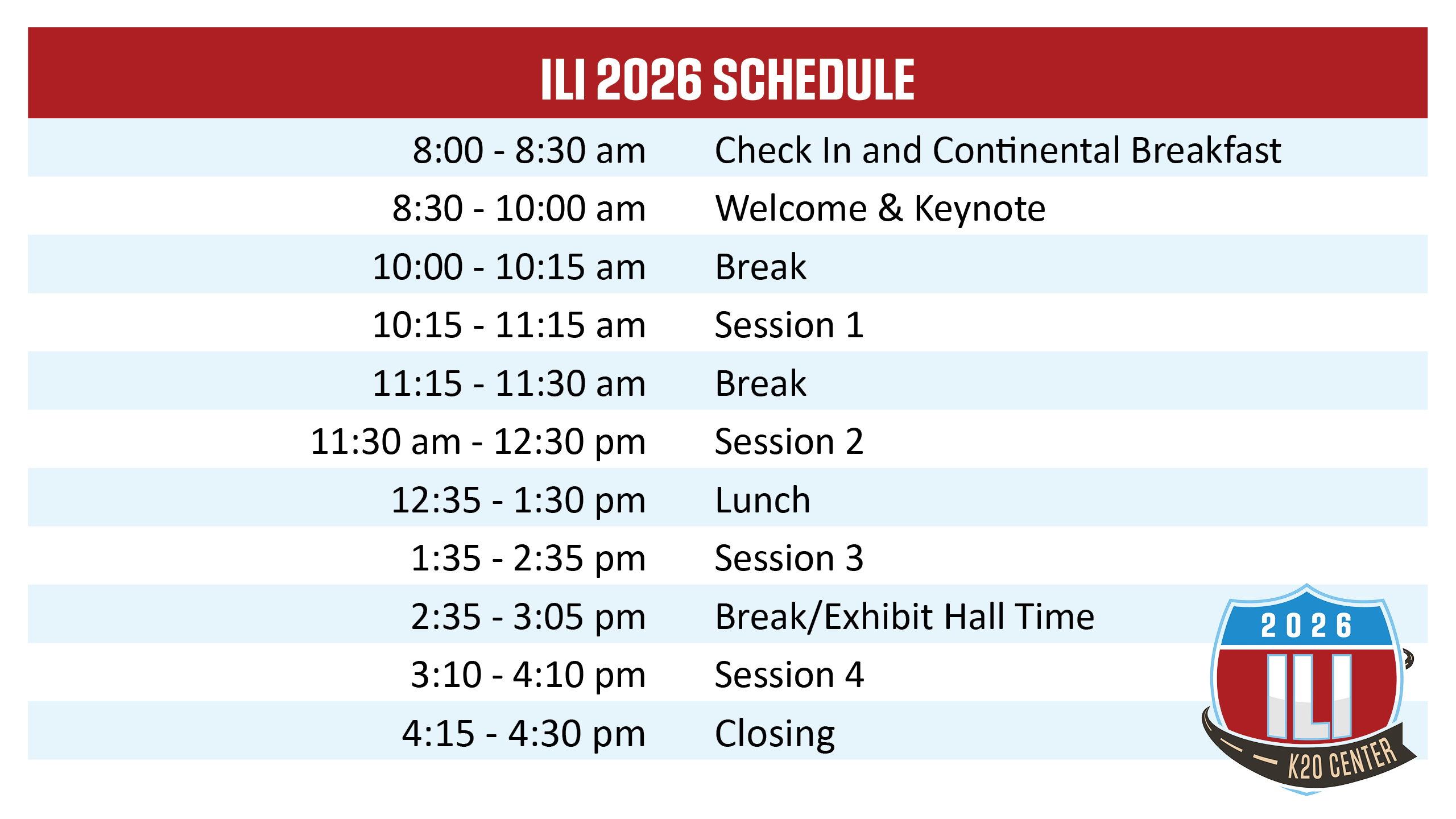 ILI 2026 SCHEDULE

| | |
|---|---|
| 8:00 - 8:30 am | Check In and Continental Breakfast |
| 8:30 - 10:00 am | Welcome & Keynote |
| 10:00 - 10:15 am | Break |
| 10:15 - 11:15 am | Session 1 |
| 11:15 - 11:30 am | Break |
| 11:30 am - 12:30 pm | Session 2 |
| 12:35 - 1:30 pm | Lunch |
| 1:35 - 2:35 pm | Session 3 |
| 2:35 - 3:05 pm | Break/Exhibit Hall Time |
| 3:10 - 4:10 pm | Session 4 |
| 4:15 - 4:30 pm | Closing |

2026
ILI
K20 CENTER